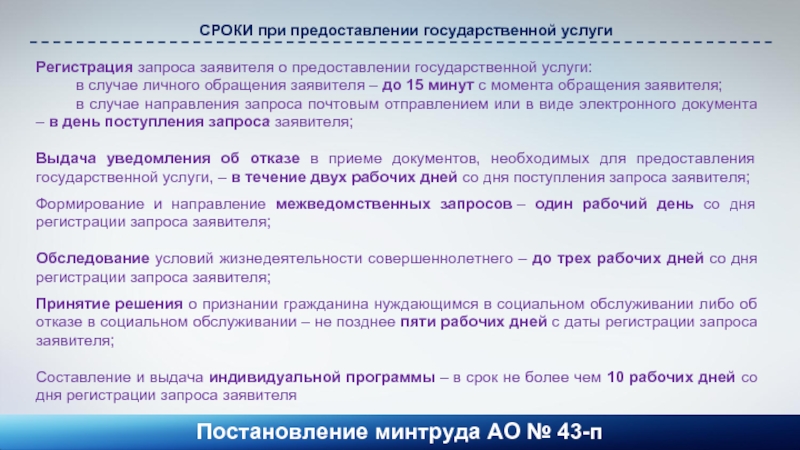 СРОКИ при предоставлении государственной услуги

Регистрация запроса заявителя о предоставлении государственной услуги:

в случае личного обращения заявителя – до 15 минут с момента обращения заявителя;

в случае направления запроса почтовым отправлением или в виде электронного документа – в день поступления запроса заявителя;

Выдача уведомления об отказе в приеме документов, необходимых для предоставления государственной услуги, – в течение двух рабочих дней со дня поступления запроса заявителя;

Формирование и направление межведомственных запросов – один рабочий день со дня регистрации запроса заявителя;

Обследование условий жизнедеятельности совершеннолетнего – до трех рабочих дней со дня регистрации запроса заявителя;

Принятие решения о признании гражданина нуждающимся в социальном обслуживании либо об отказе в социальном обслуживании – не позднее пяти рабочих дней с даты регистрации запроса заявителя;

Составление и выдача индивидуальной программы – в срок не более чем 10 рабочих дней со дня регистрации запроса заявителя

Постановление минтруда АО № 43-п